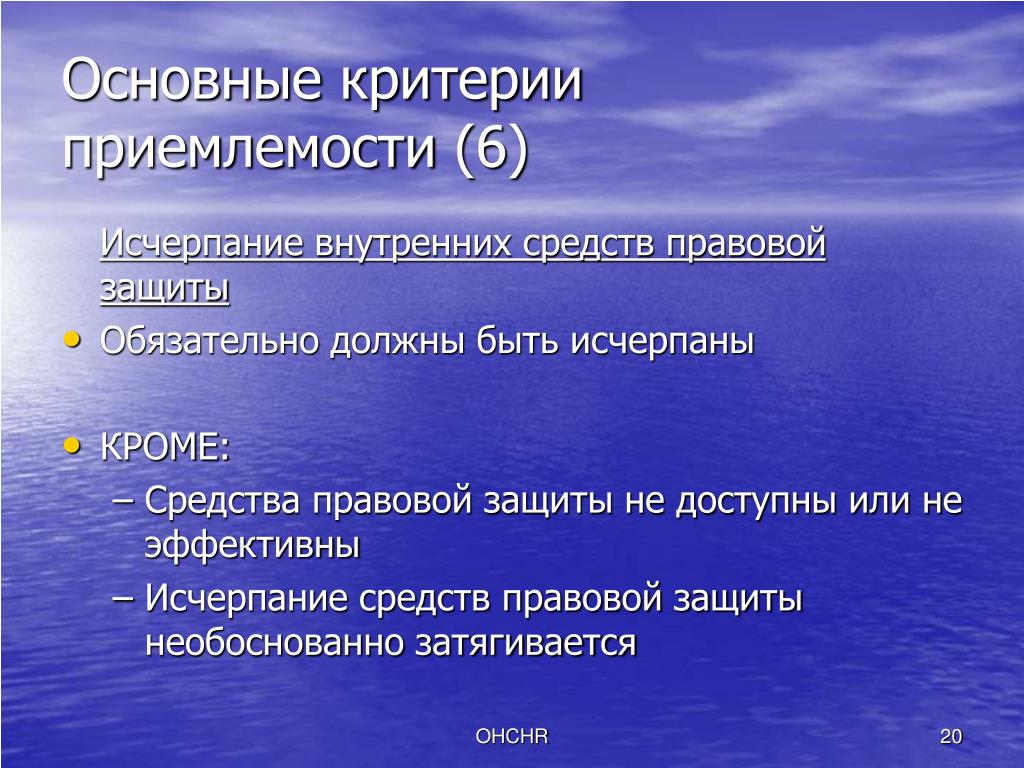 Основные критерии приемлемости (6)

Исчерпание внутренних средств правовой защиты

• Обязательно должны быть исчерпаны

• КРОМЕ:
– Средства правовой защиты не доступны или не эффективны
– Исчерпание средств правовой защиты необоснованно затягивается

OHCHR

20